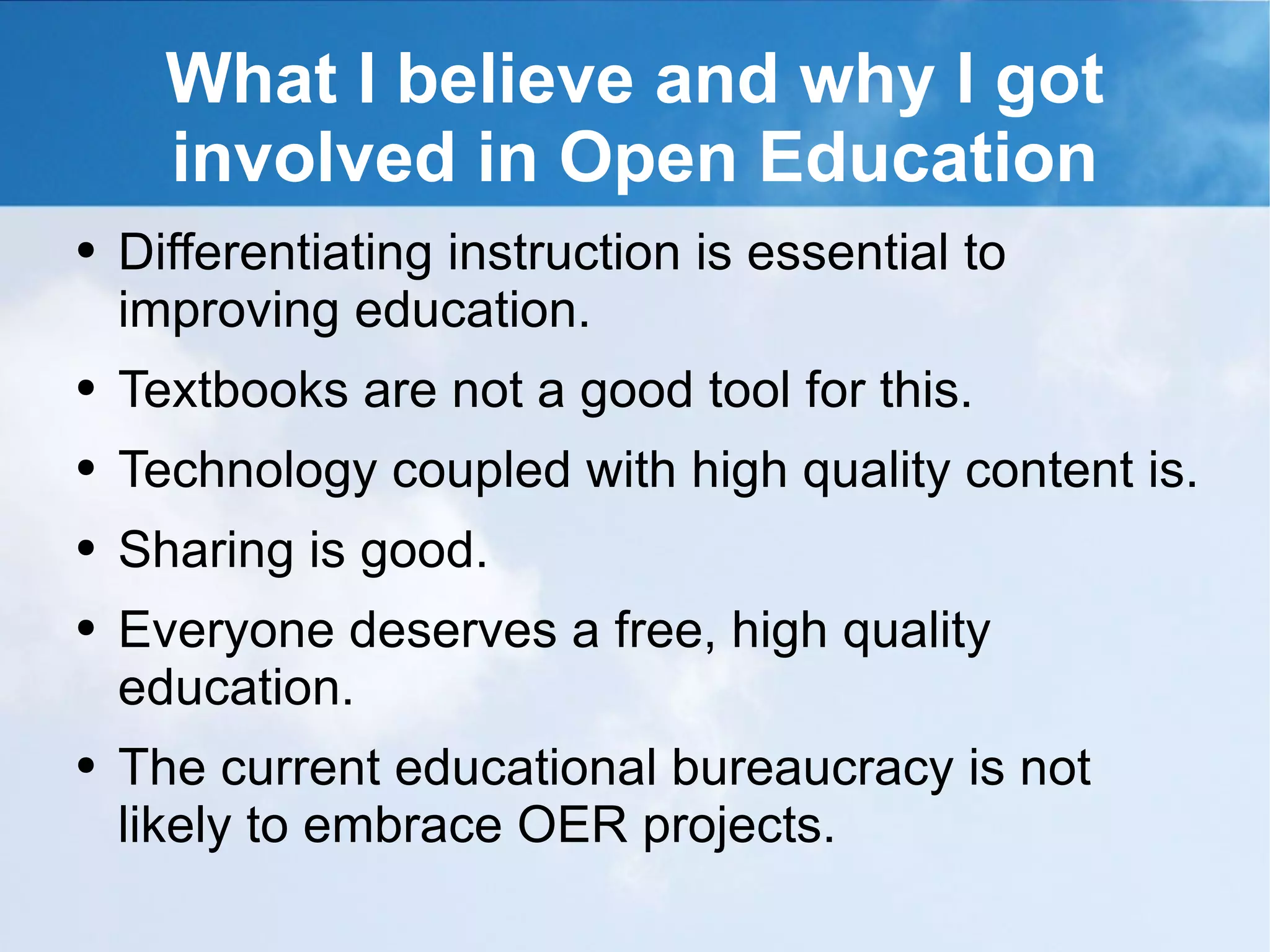 What I believe and why I got involved in Open Education

• Differentiating instruction is essential to improving education.
• Textbooks are not a good tool for this.
• Technology coupled with high quality content is.
• Sharing is good.
• Everyone deserves a free, high quality education.
• The current educational bureaucracy is not likely to embrace OER projects.